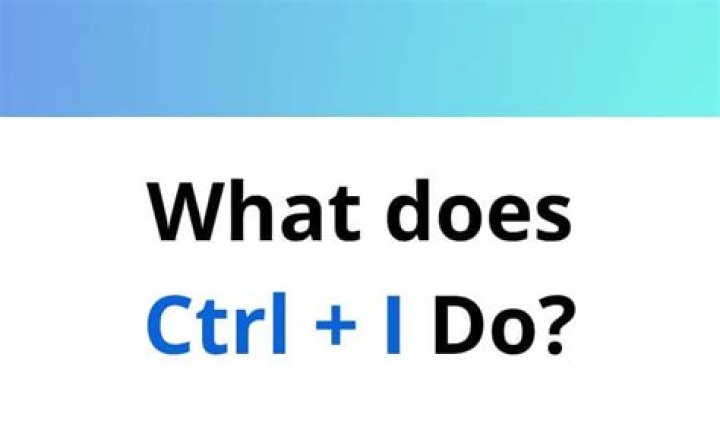 What does Ctrl + I Do?